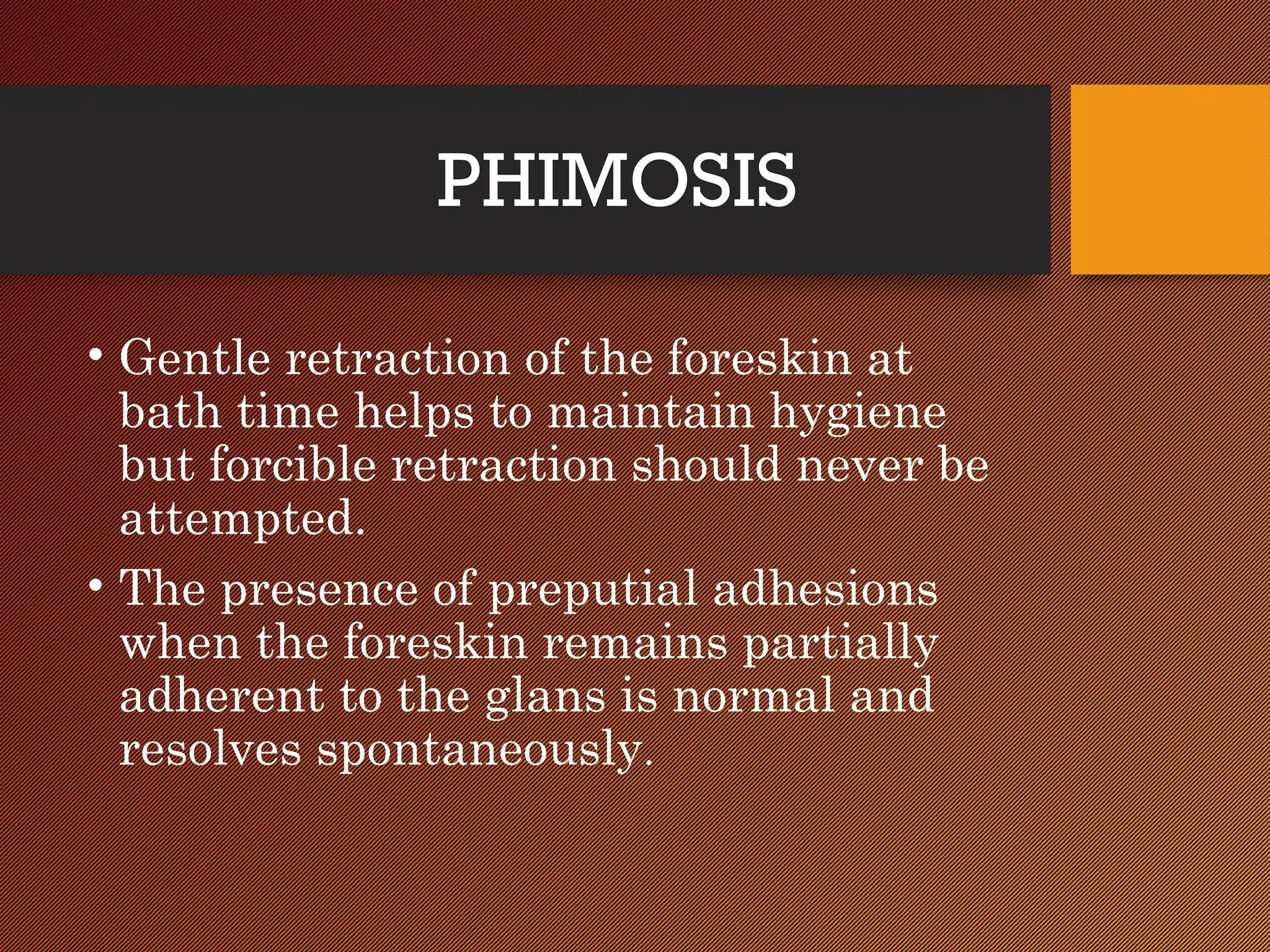 PHIMOSIS

• Gentle retraction of the foreskin at bath time helps to maintain hygiene but forcible retraction should never be attempted.

• The presence of preputial adhesions when the foreskin remains partially adherent to the glans is normal and resolves spontaneously.